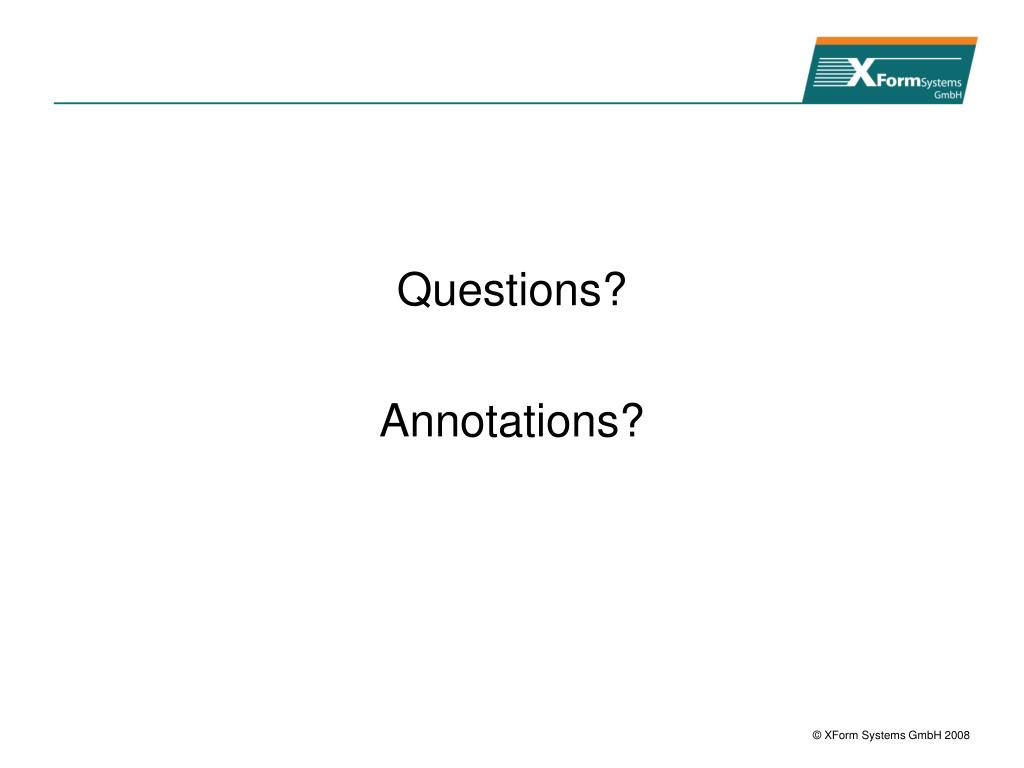 XFormSystems GmbH

Questions?

Annotations?

© XForm Systems GmbH 2008